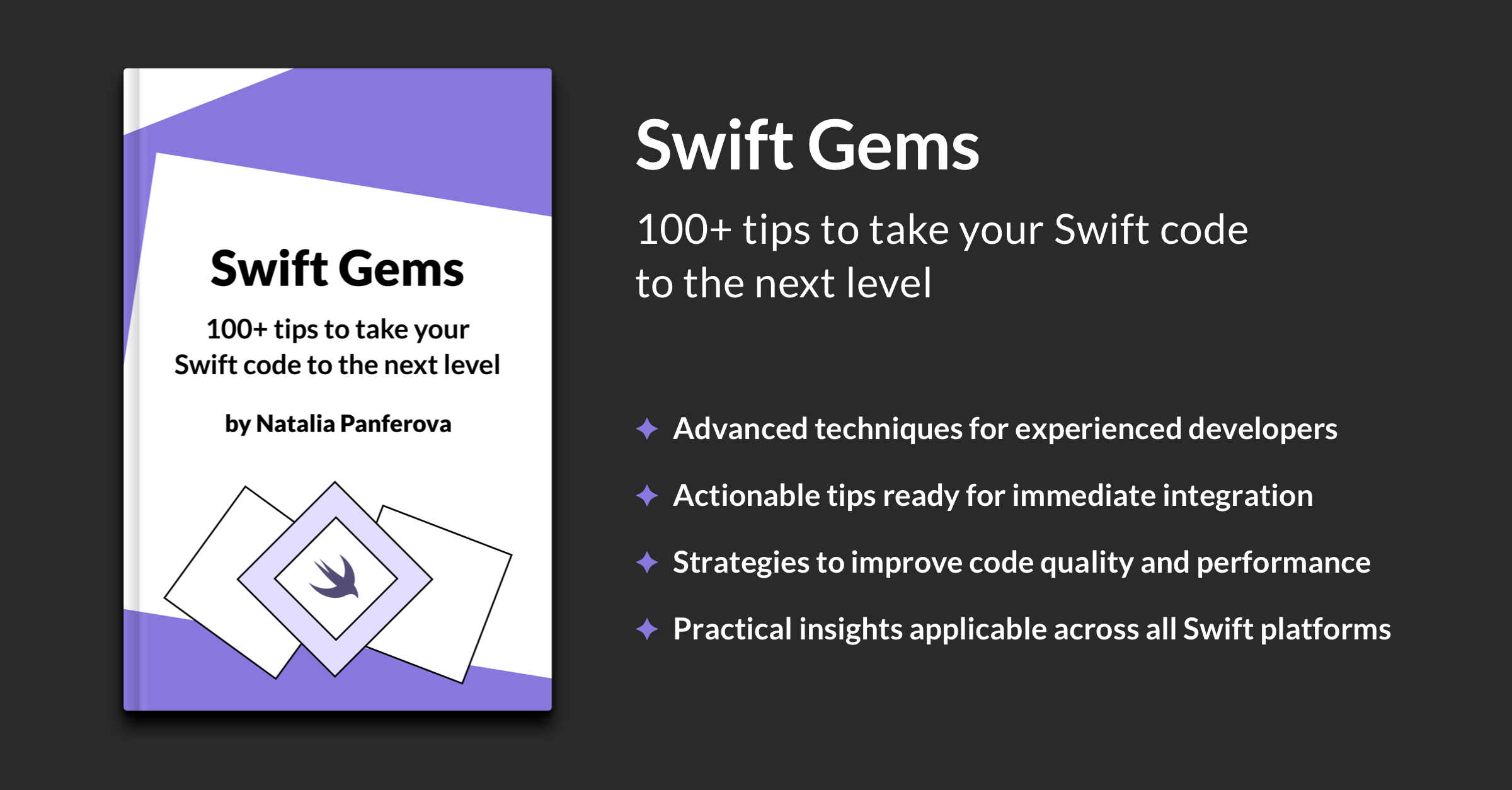 Swift Gems

100+ tips to take your Swift code to the next level

by Natalia Panferova

Swift Gems

100+ tips to take your Swift code to the next level

✦ Advanced techniques for experienced developers

✦ Actionable tips ready for immediate integration

✦ Strategies to improve code quality and performance

✦ Practical insights applicable across all Swift platforms